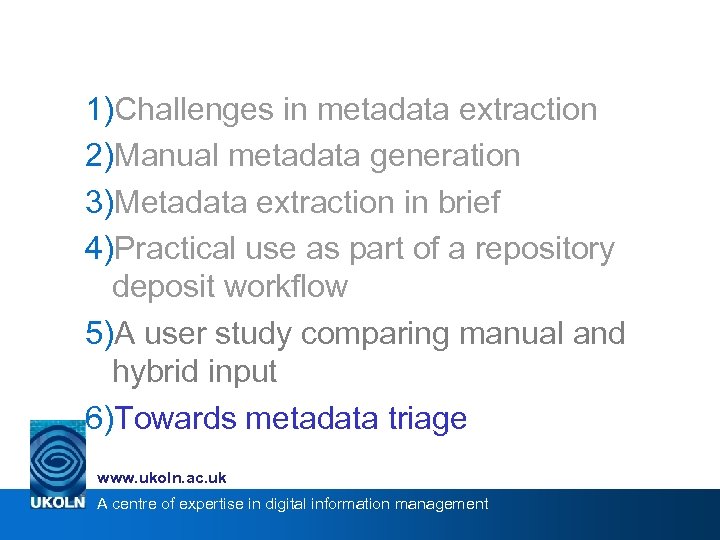 1)Challenges in metadata extraction
2)Manual metadata generation
3)Metadata extraction in brief
4)Practical use as part of a repository deposit workflow
5)A user study comparing manual and hybrid input
6)Towards metadata triage

www.ukoln.ac.uk
UKOLN A centre of expertise in digital information management